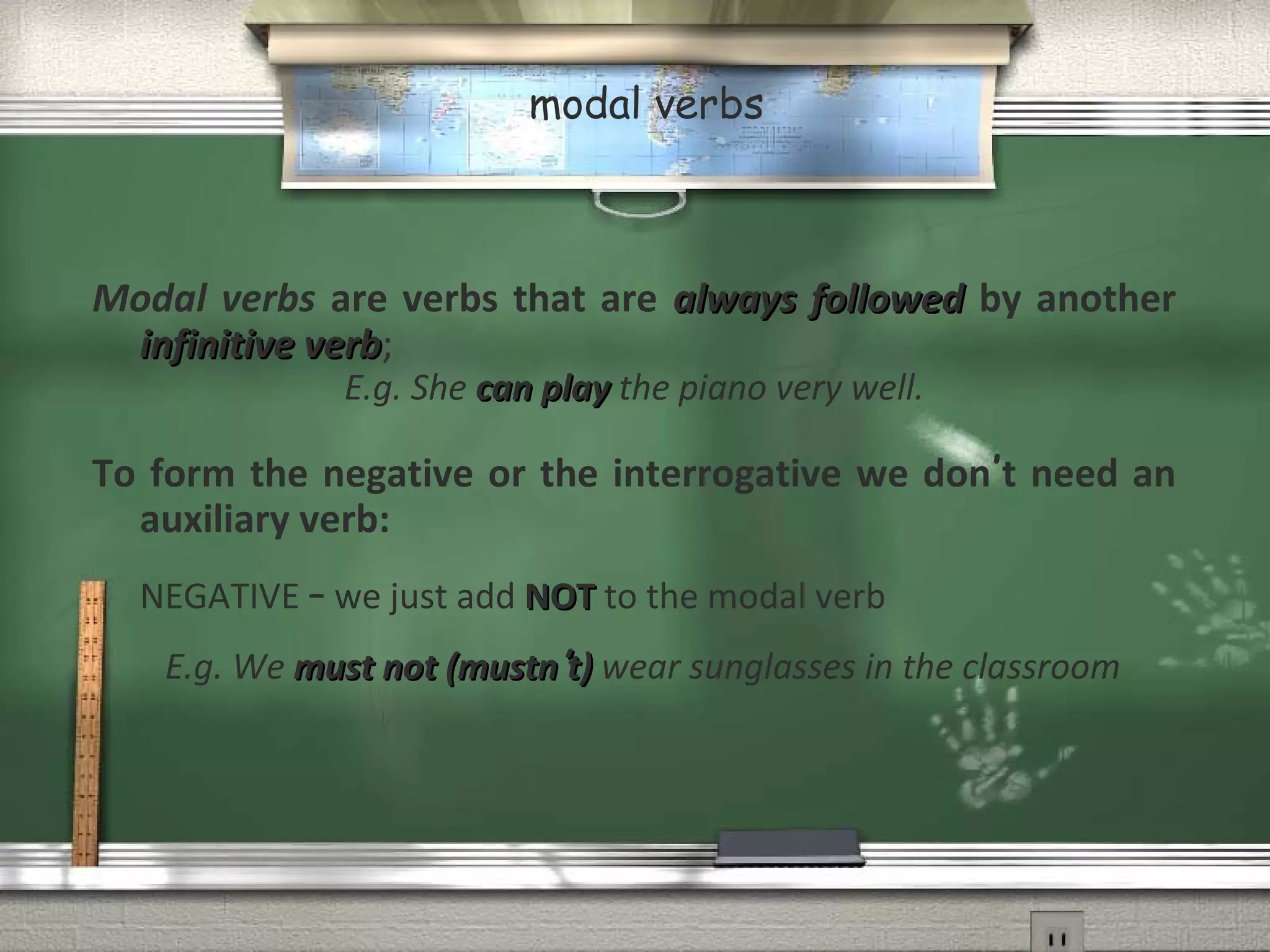 modal verbs

Modal verbs are verbs that are always followed by another infinitive verb;

E.g. She can play the piano very well.

To form the negative or the interrogative we don't need an auxiliary verb:

NEGATIVE – we just add NOT to the modal verb

E.g. We must not (mustn't) wear sunglasses in the classroom